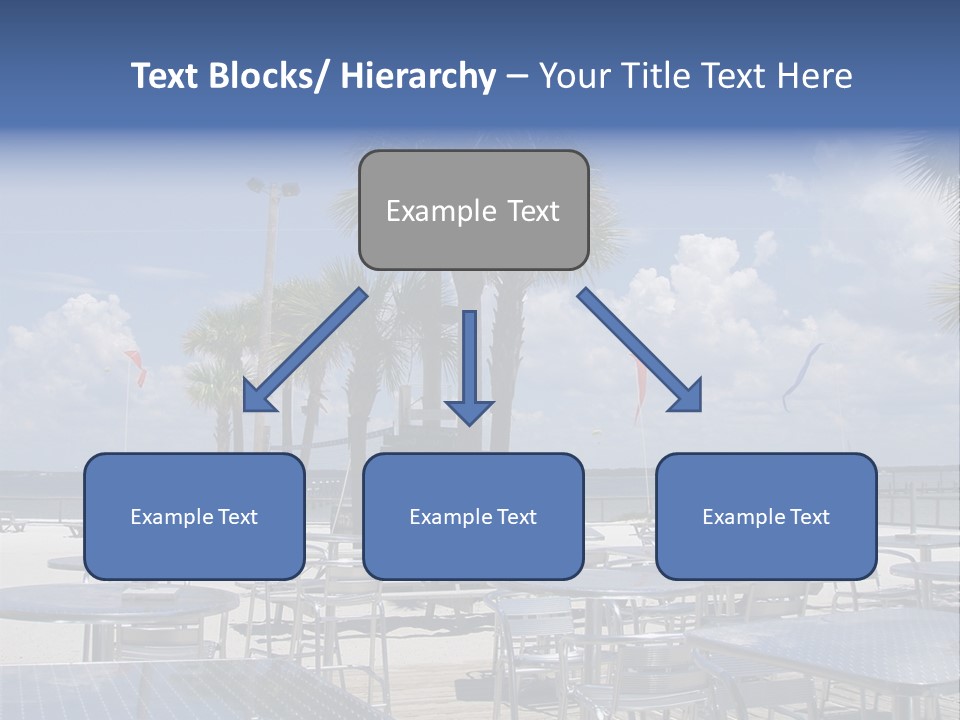 Text Blocks/ Hierarchy – Your Title Text Here

Example Text

Example Text

Example Text

Example Text